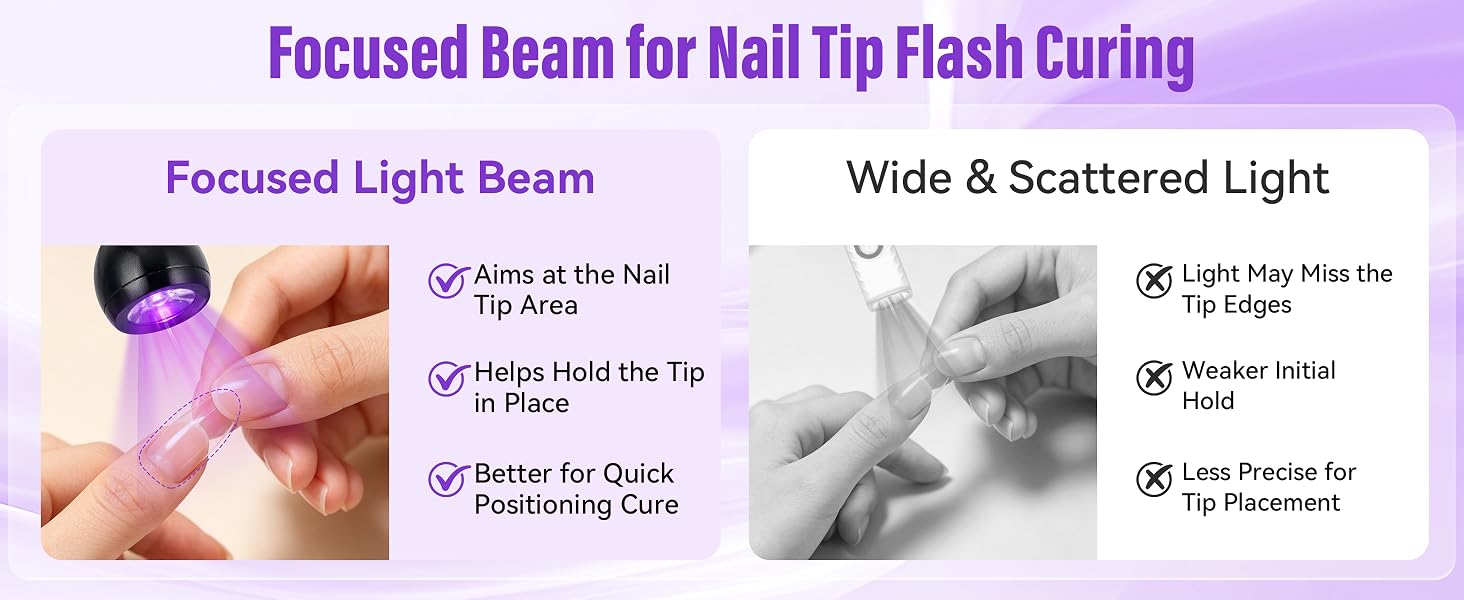 Focused Beam for Nail Tip Flash Curing

Focused Light Beam

Aims at the Nail Tip Area

Helps Hold the Tip in Place

Better for Quick Positioning Cure

Wide & Scattered Light

Light May Miss the Tip Edges

Weaker Initial Hold

Less Precise for Tip Placement